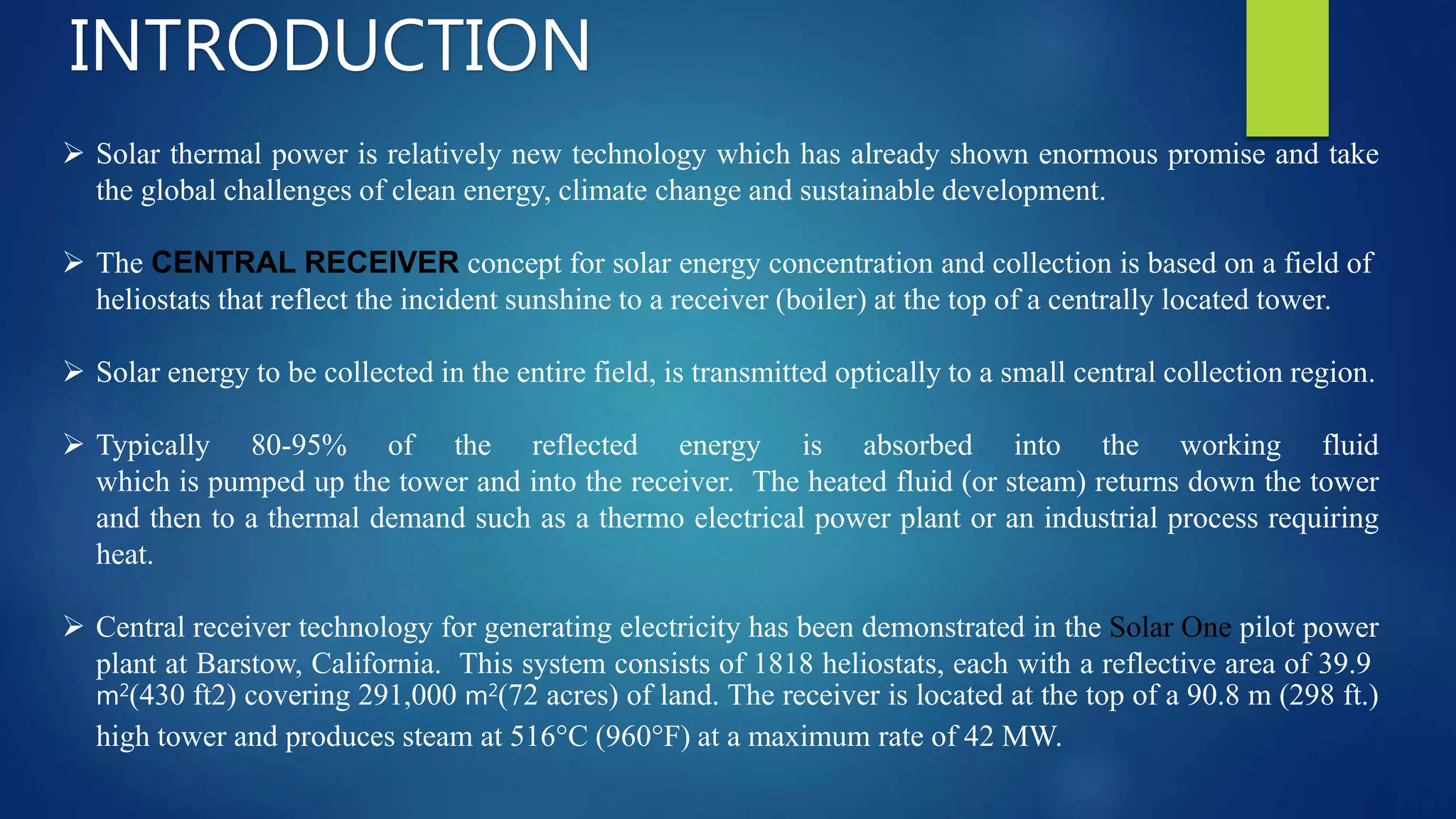 INTRODUCTION

➢ Solar thermal power is relatively new technology which has already shown enormous promise and take the global challenges of clean energy, climate change and sustainable development.

➢ The CENTRAL RECEIVER concept for solar energy concentration and collection is based on a field of heliostats that reflect the incident sunshine to a receiver (boiler) at the top of a centrally located tower.

➢ Solar energy to be collected in the entire field, is transmitted optically to a small central collection region.

➢ Typically 80-95% of the reflected energy is absorbed into the working fluid which is pumped up the tower and into the receiver. The heated fluid (or steam) returns down the tower and then to a thermal demand such as a thermo electrical power plant or an industrial process requiring heat.

➢ Central receiver technology for generating electricity has been demonstrated in the Solar One pilot power plant at Barstow, California. This system consists of 1818 heliostats, each with a reflective area of 39.9 $m^2$(430 ft2) covering 291,000 $m^2$(72 acres) of land. The receiver is located at the top of a 90.8 m (298 ft.) high tower and produces steam at 516°C (960°F) at a maximum rate of 42 MW.